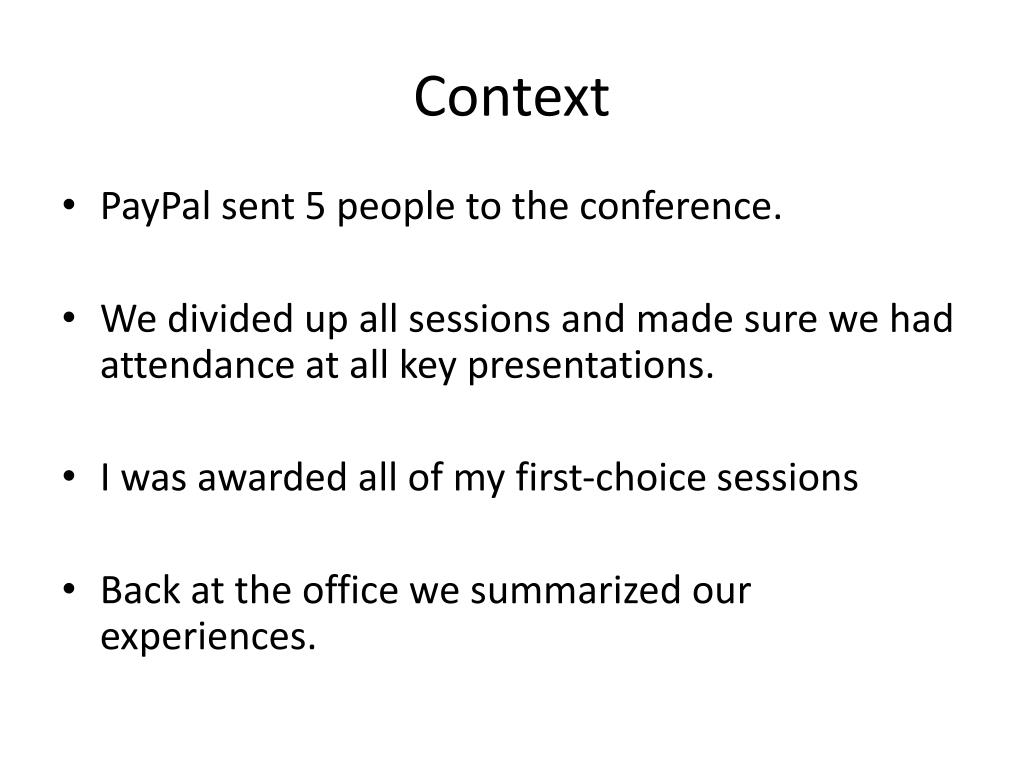 Context

• PayPal sent 5 people to the conference.

• We divided up all sessions and made sure we had attendance at all key presentations.

• I was awarded all of my first-choice sessions

• Back at the office we summarized our experiences.